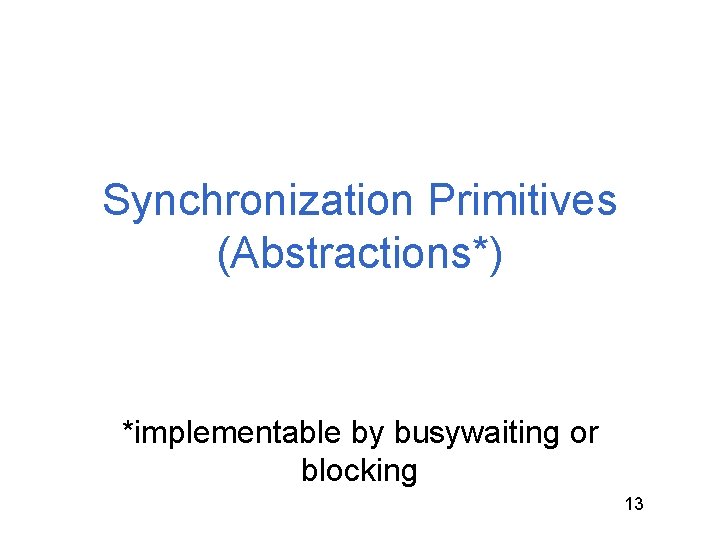 Synchronization Primitives (Abstractions*)

*implementable by busywaiting or blocking

13